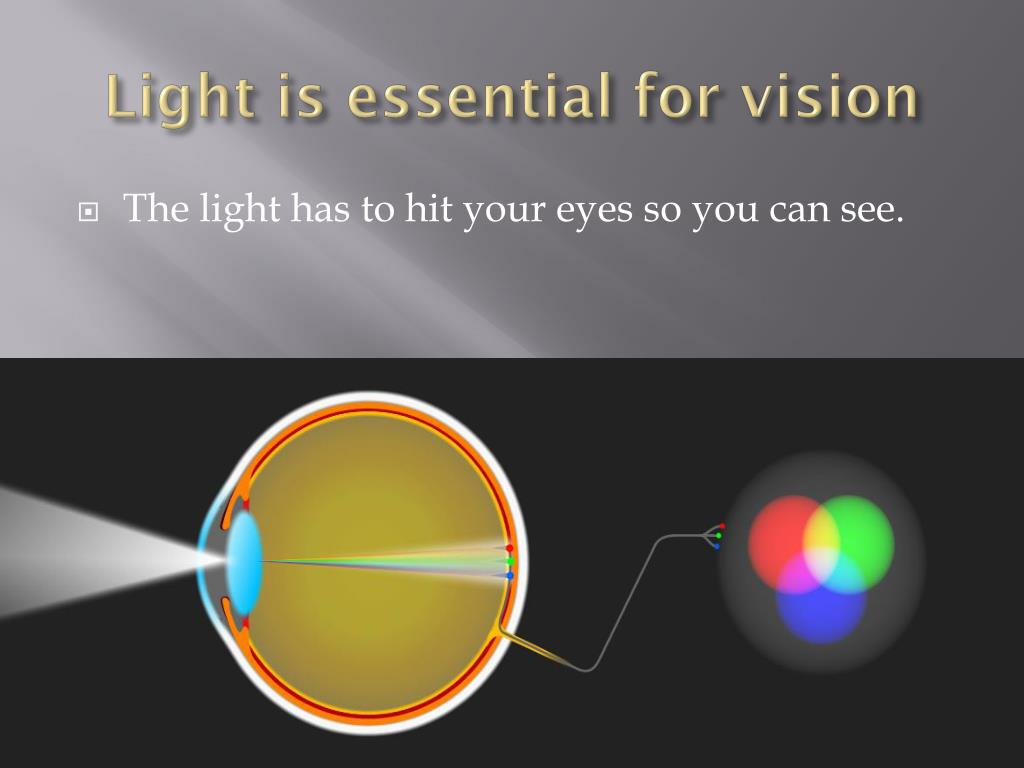 Light is essential for vision

The light has to hit your eyes so you can see.